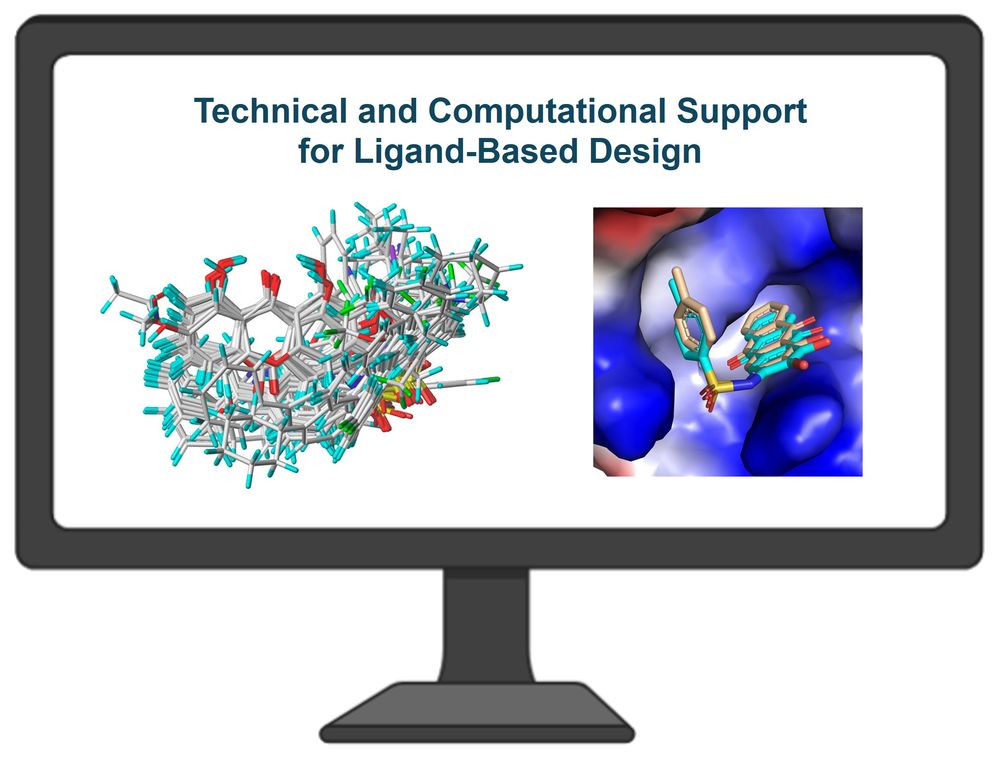 Technical and Computational Support for Ligand-Based Design